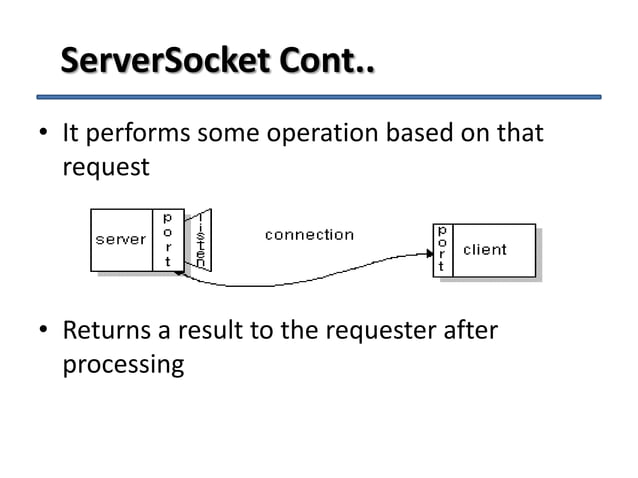 ServerSocket Cont..

• It performs some operation based on that request

server port listen connection port client

• Returns a result to the requester after processing